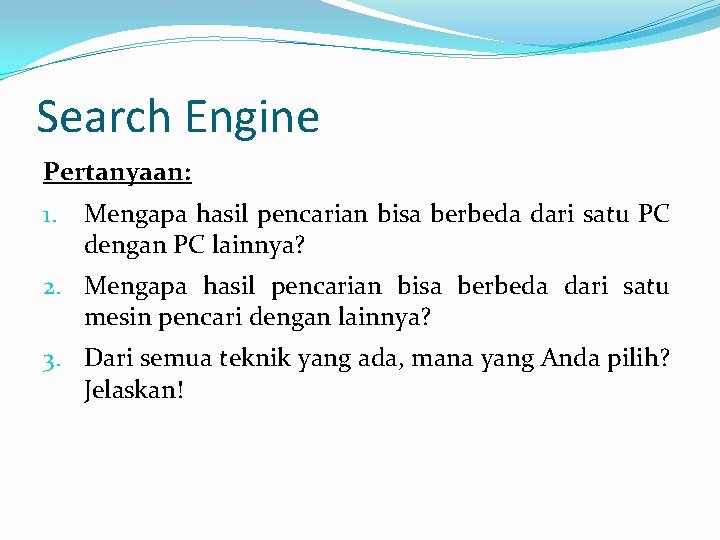 Search Engine

Pertanyaan:

1. Mengapa hasil pencarian bisa berbeda dari satu PC dengan PC lainnya?
2. Mengapa hasil pencarian bisa berbeda dari satu mesin pencari dengan lainnya?
3. Dari semua teknik yang ada, mana yang Anda pilih? Jelaskan!